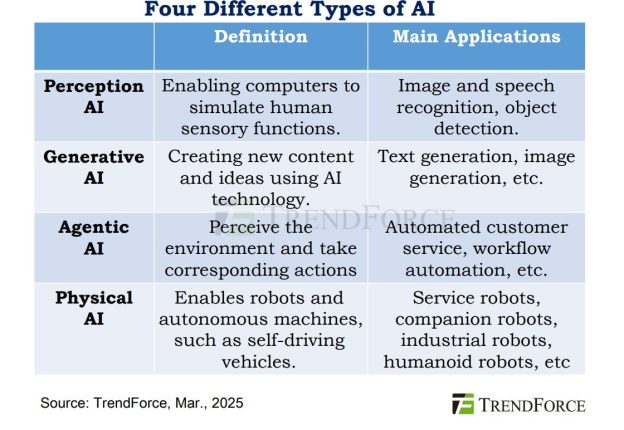 Four Different Types of AI

| | Definition | Main Applications |
|---|---|---|
| Perception AI | Enabling computers to simulate human sensory functions. | Image and speech recognition, object detection. |
| Generative AI | Creating new content and ideas using AI technology. | Text generation, image generation, etc. |
| Agentic AI | Perceive the environment and take corresponding actions | Automated customer service, workflow automation, etc. |
| Physical AI | Enables robots and autonomous machines, such as self-driving vehicles. | Service robots, companion robots, industrial robots, humanoid robots, etc |

TRENDFORCE

Source: TrendForce, Mar., 2025

TRENDFORCE